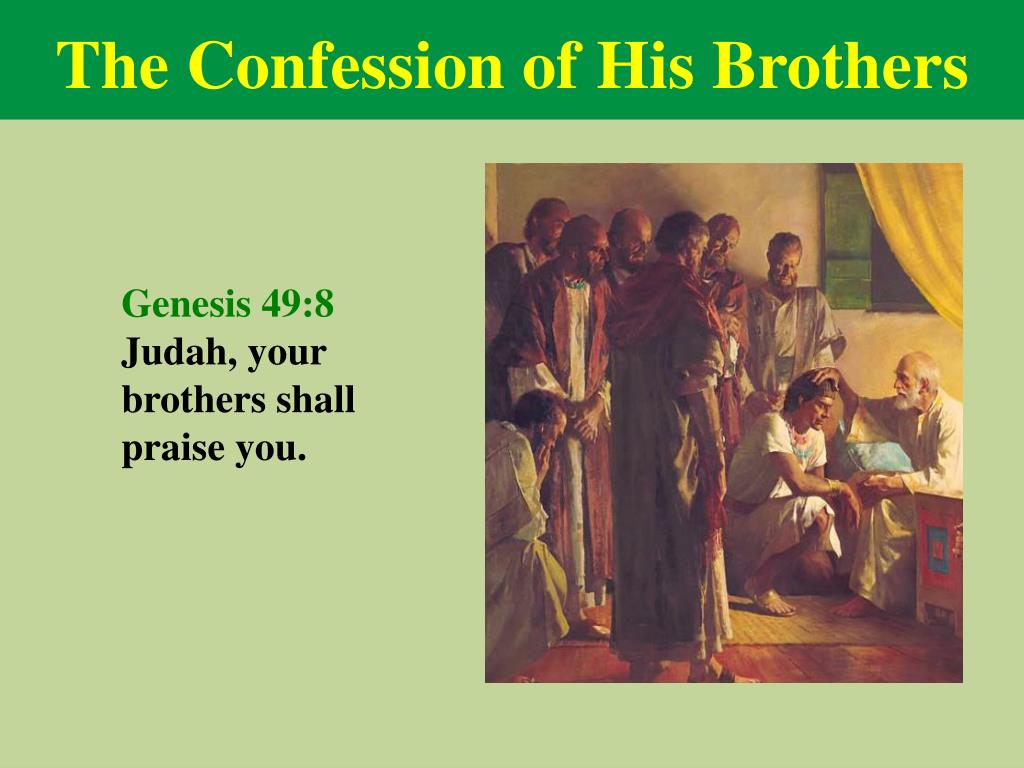 The Confession of His Brothers

Genesis 49:8
Judah, your brothers shall praise you.